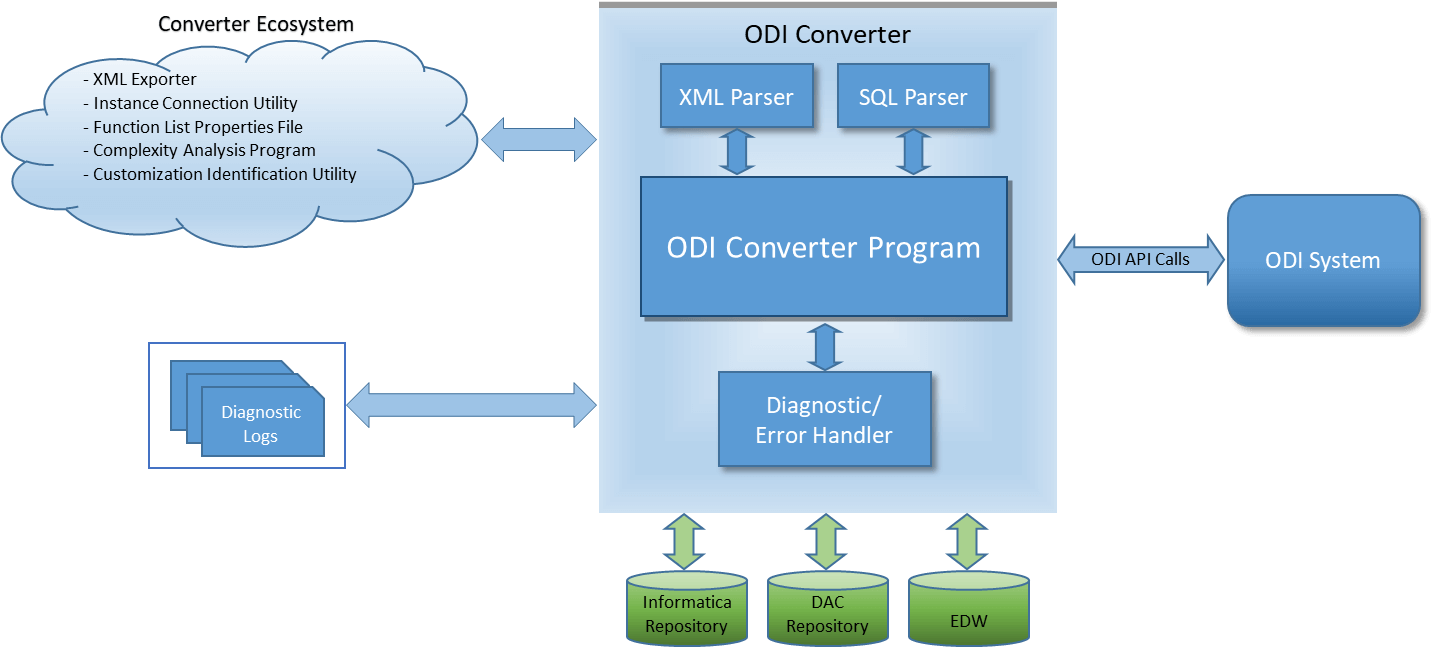 Converter Ecosystem

- XML Exporter
- Instance Connection Utility
- Function List Properties File
- Complexity Analysis Program
- Customization Identification Utility

ODI Converter

XML Parser

SQL Parser

ODI Converter Program

ODI API Calls

ODI System

Diagnostic Logs

Diagnostic/ Error Handler

Informatica Repository

DAC Repository

EDW